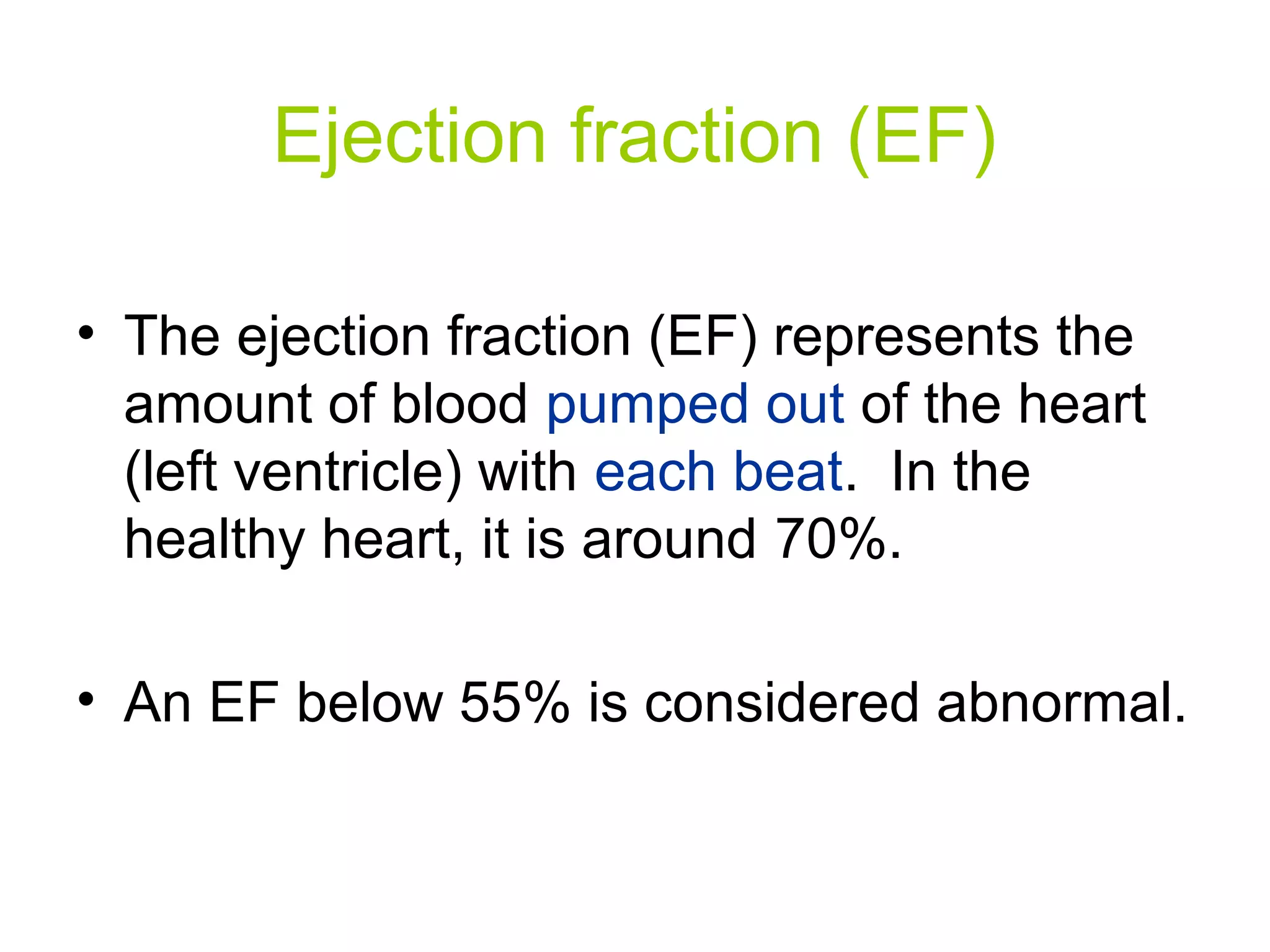 Ejection fraction (EF)

• The ejection fraction (EF) represents the amount of blood pumped out of the heart (left ventricle) with each beat.  In the healthy heart, it is around 70%.

• An EF below 55% is considered abnormal.